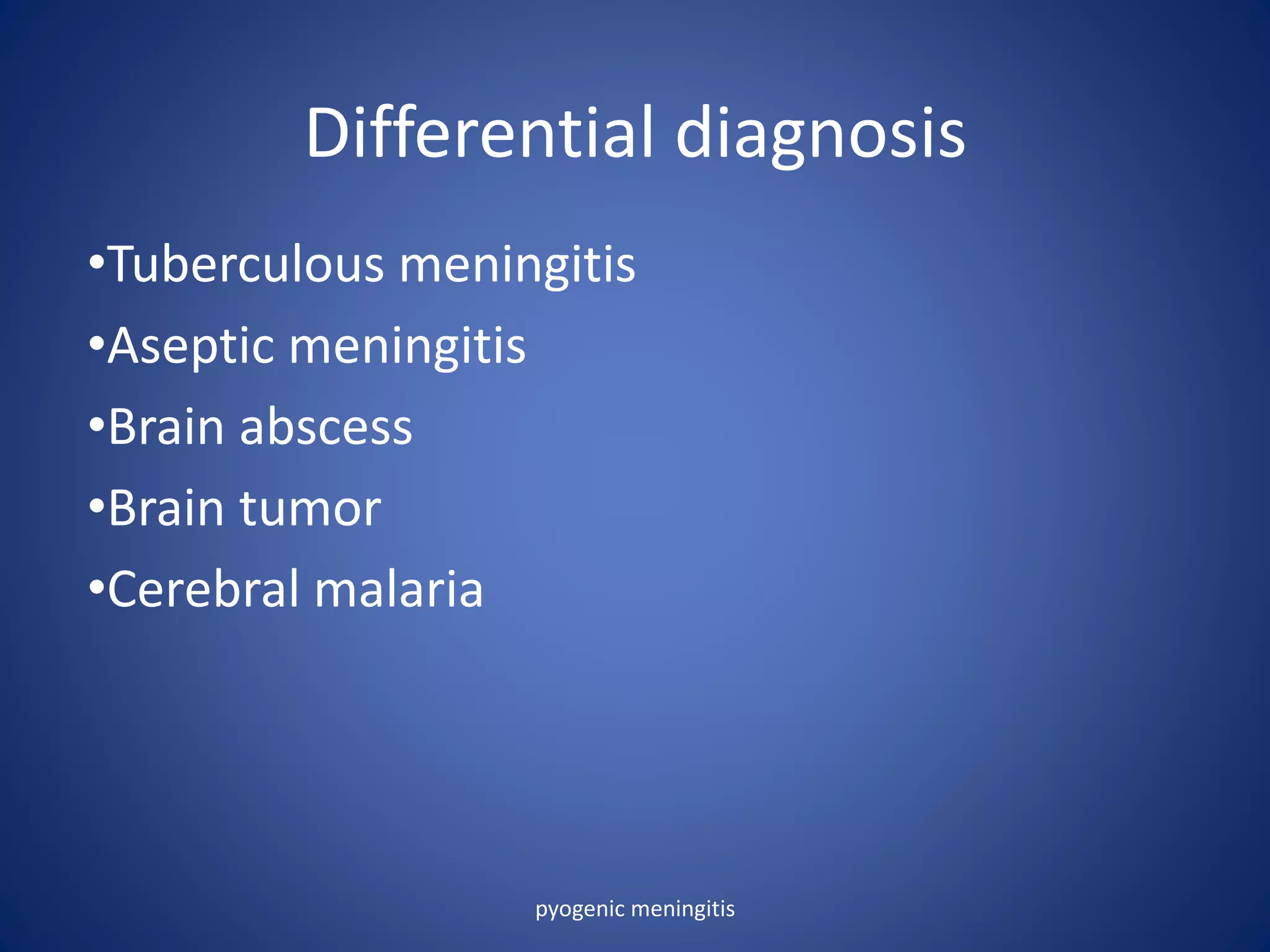 Differential diagnosis

•Tuberculous meningitis
•Aseptic meningitis
•Brain abscess
•Brain tumor
•Cerebral malaria

pyogenic meningitis